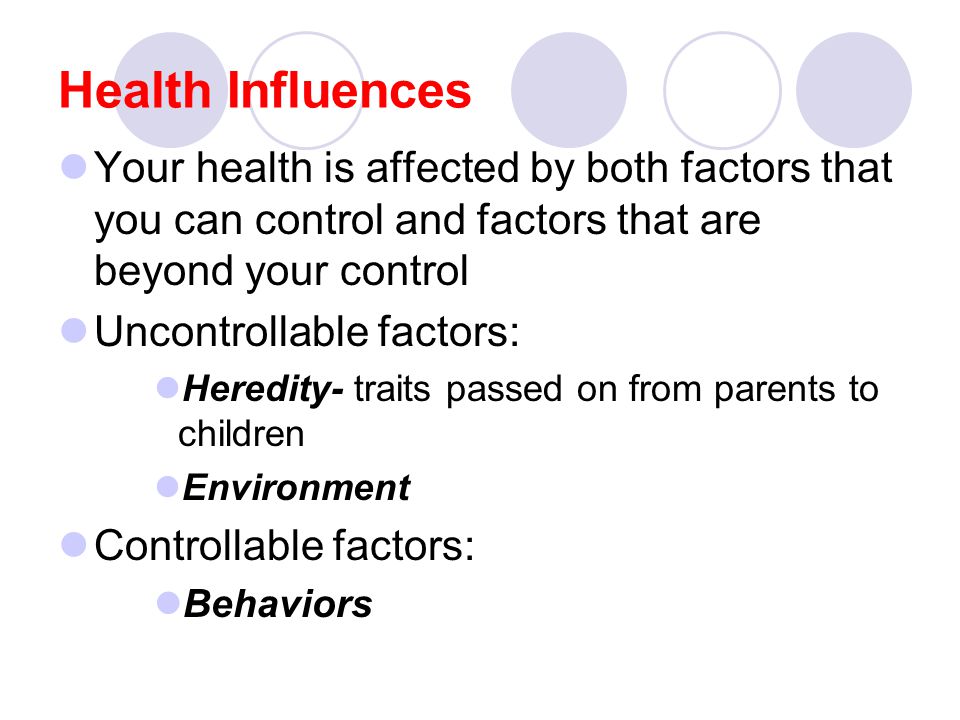 Health Influences

Your health is affected by both factors that you can control and factors that are beyond your control

Uncontrollable factors:

Heredity- traits passed on from parents to children

Environment

Controllable factors:

Behaviors